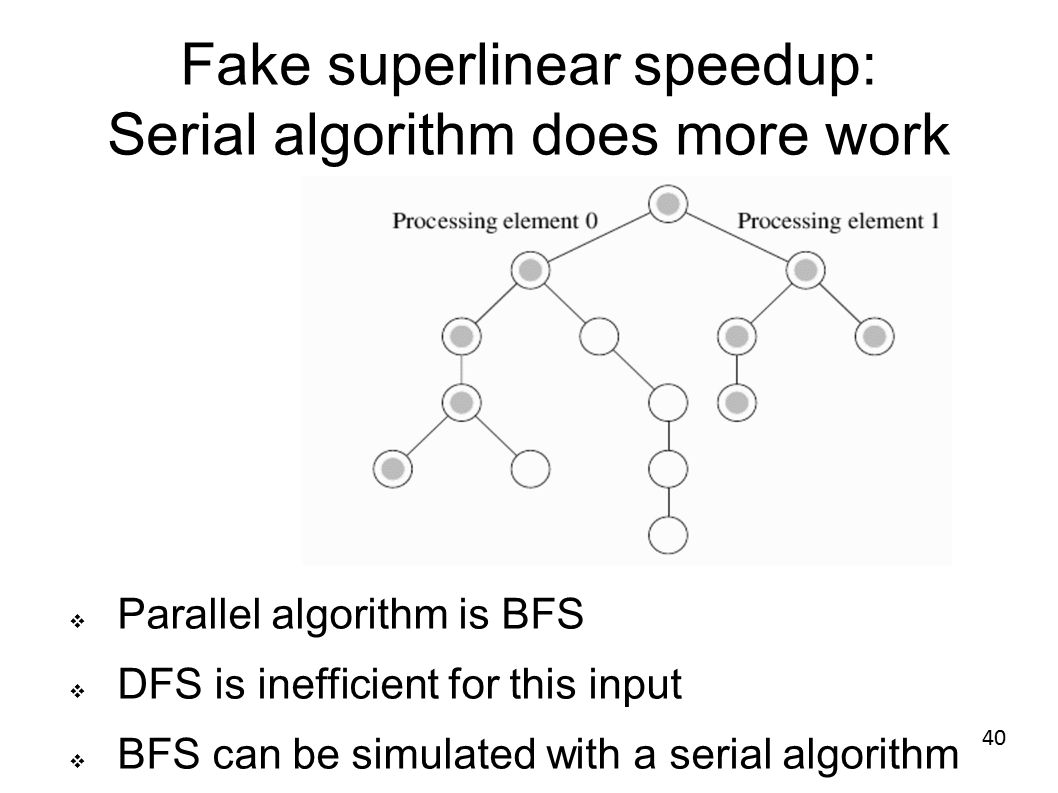 Fake superlinear speedup: Serial algorithm does more work

Processing element 0

Processing element 1

❖ Parallel algorithm is BFS

❖ DFS is inefficient for this input

❖ BFS can be simulated with a serial algorithm

40